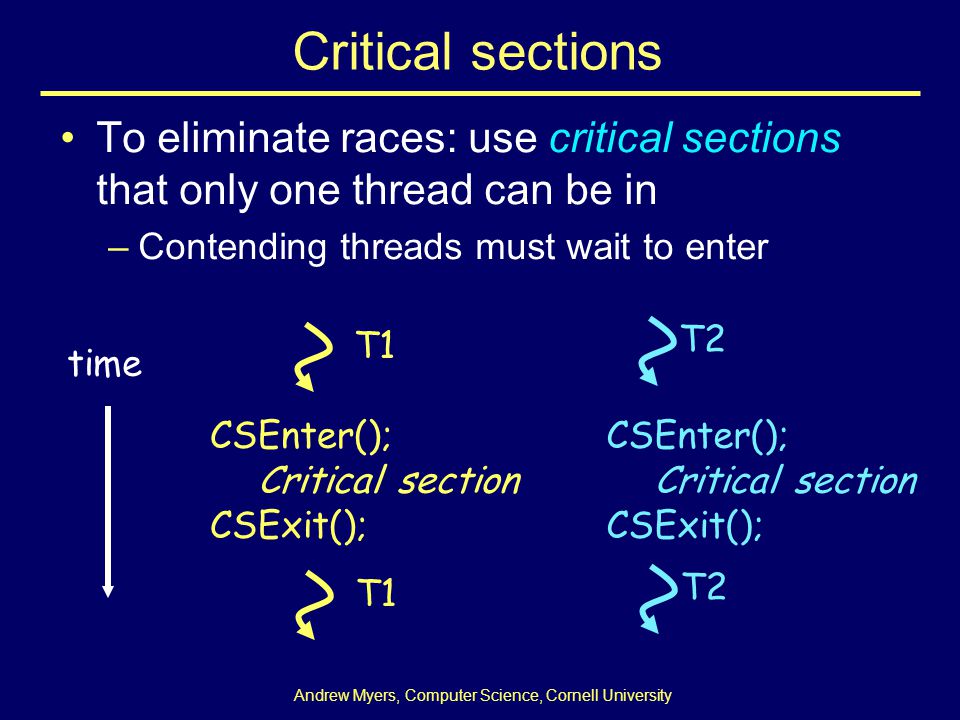 Critical sections

• To eliminate races: use critical sections that only one thread can be in
– Contending threads must wait to enter

time

T1

CSEnter();
Critical section
CSExit();

T1

T2

CSEnter();
Critical section
CSExit();

T2

Andrew Myers, Computer Science, Cornell University